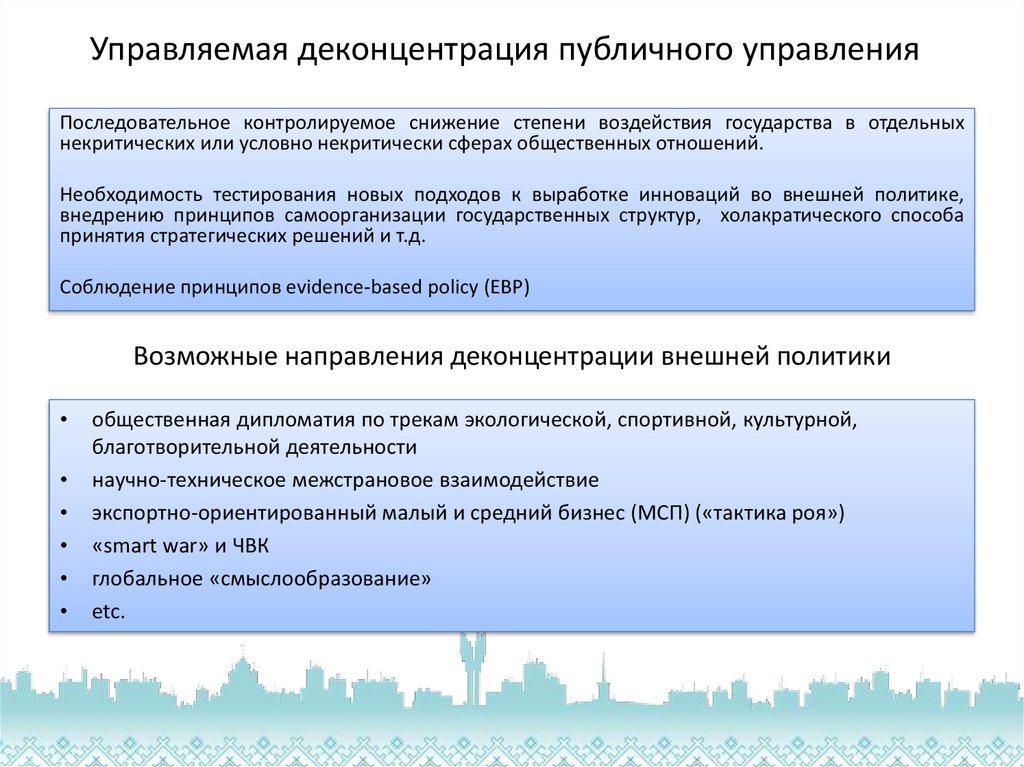 Управляемая деконцентрация публичного управления

Последовательное контролируемое снижение степени воздействия государства в отдельных некритических или условно некритически сферах общественных отношений.

Необходимость тестирования новых подходов к выработке инноваций во внешней политике, внедрению принципов самоорганизации государственных структур, холакратического способа принятия стратегических решений и т.д.

Соблюдение принципов evidence-based policy (EBP)

Возможные направления деконцентрации внешней политики

• общественная дипломатия по трекам экологической, спортивной, культурной, благотворительной деятельности
• научно-техническое межстрановое взаимодействие
• экспортно-ориентированный малый и средний бизнес (МСП) («тактика роя»)
• «smart war» и ЧВК
• глобальное «смыслообразование»
• etc.